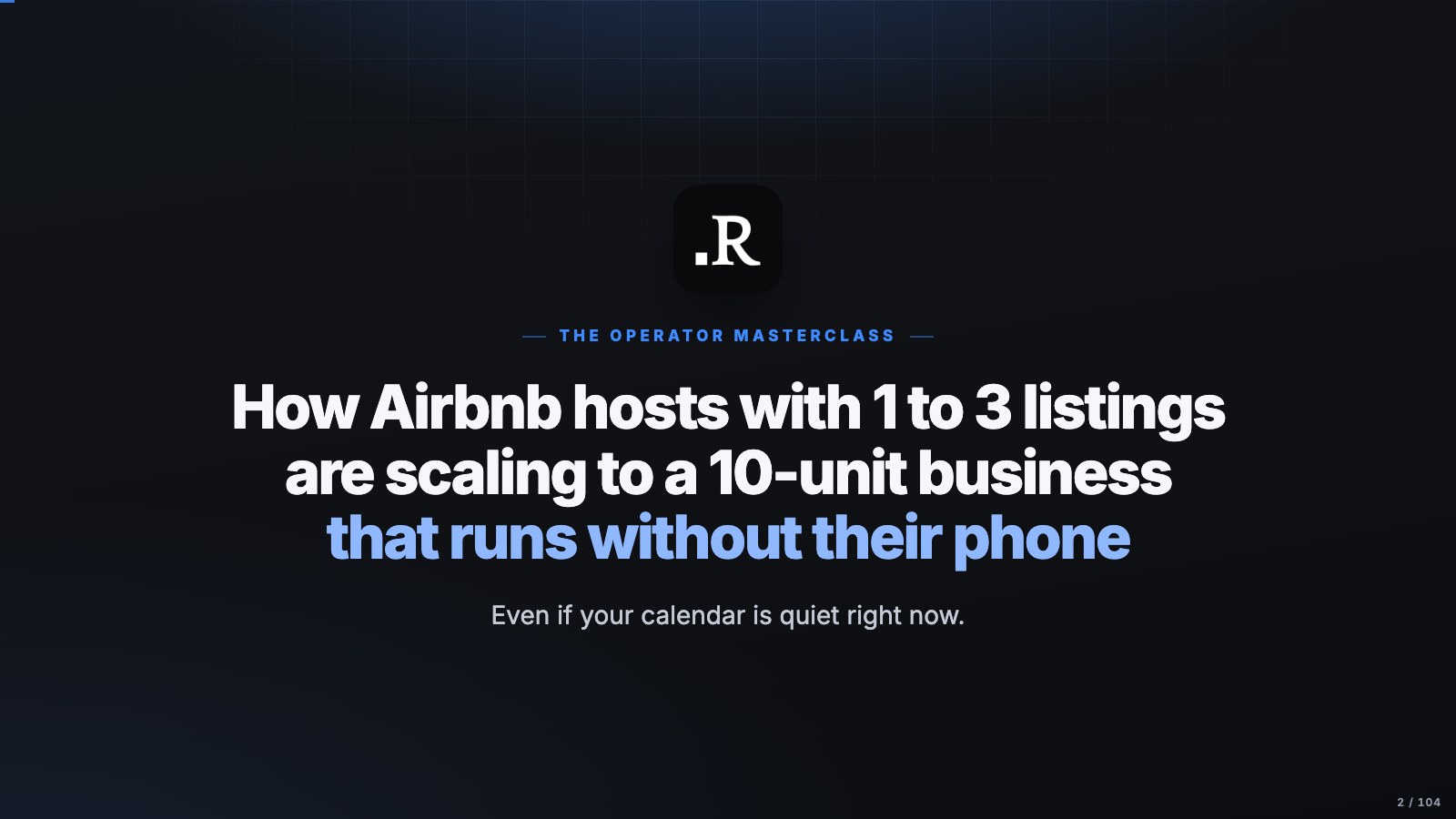 .R

— THE OPERATOR MASTERCLASS —

How Airbnb hosts with 1 to 3 listings are scaling to a 10-unit business that runs without their phone

Even if your calendar is quiet right now.

2 / 104